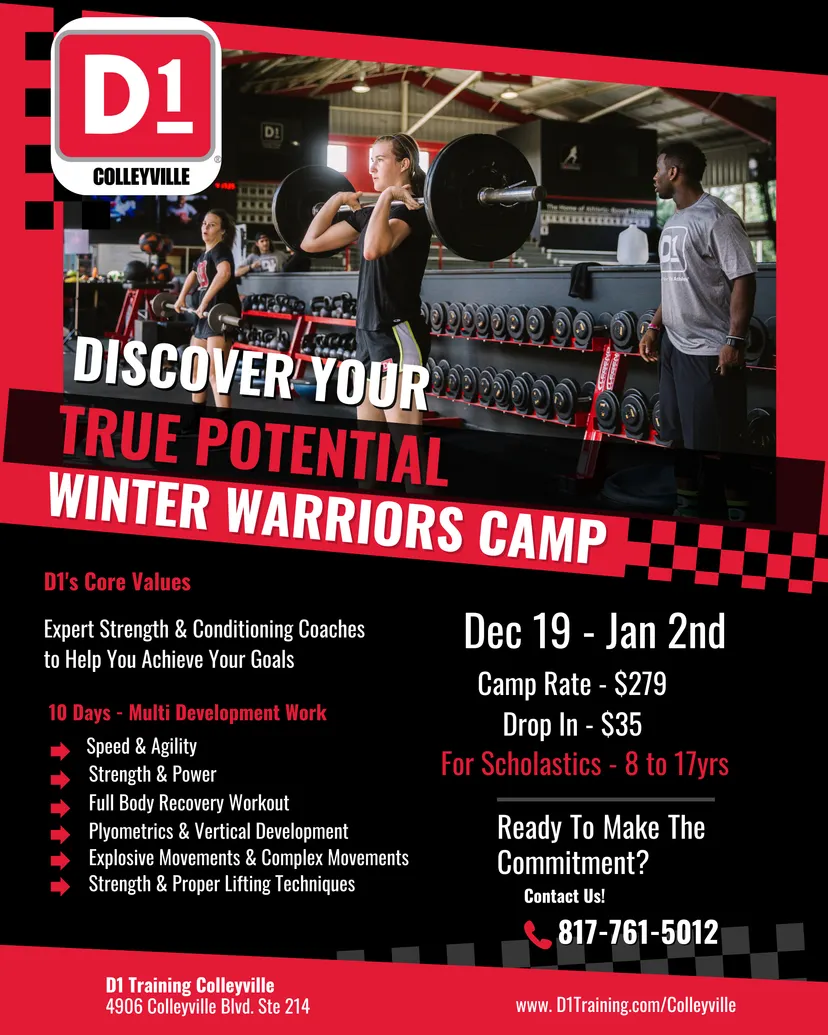 D1
COLLEYVILLE

DISCOVER YOUR
TRUE POTENTIAL
WINTER WARRIORS CAMP

D1's Core Values

Expert Strength & Conditioning Coaches to Help You Achieve Your Goals

10 Days - Multi Development Work

Speed & Agility
Strength & Power
Full Body Recovery Workout
Plyometrics & Vertical Development
Explosive Movements & Complex Movements
Strength & Proper Lifting Techniques

Dec 19 - Jan 2nd
Camp Rate - $279
Drop In - $35
For Scholastics - 8 to 17yrs

Ready To Make The Commitment?
Contact Us!
817-761-5012

D1 Training Colleyville
4906 Colleyville Blvd. Ste 214

www. D1Training.com/Colleyville